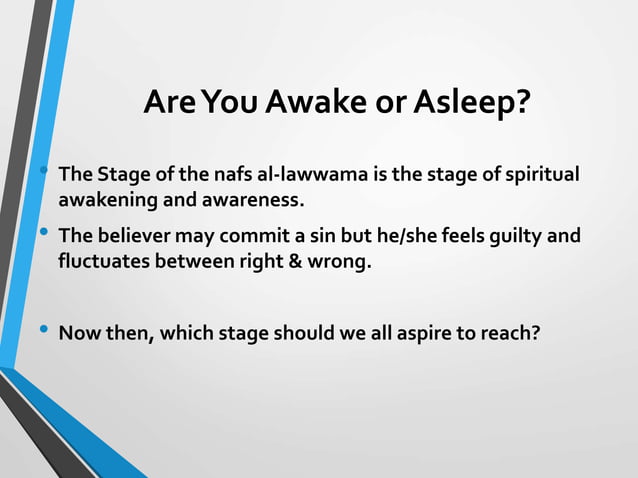 Are You Awake or Asleep?

• The Stage of the nafs al-lawwama is the stage of spiritual awakening and awareness.

• The believer may commit a sin but he/she feels guilty and fluctuates between right & wrong.

• Now then, which stage should we all aspire to reach?